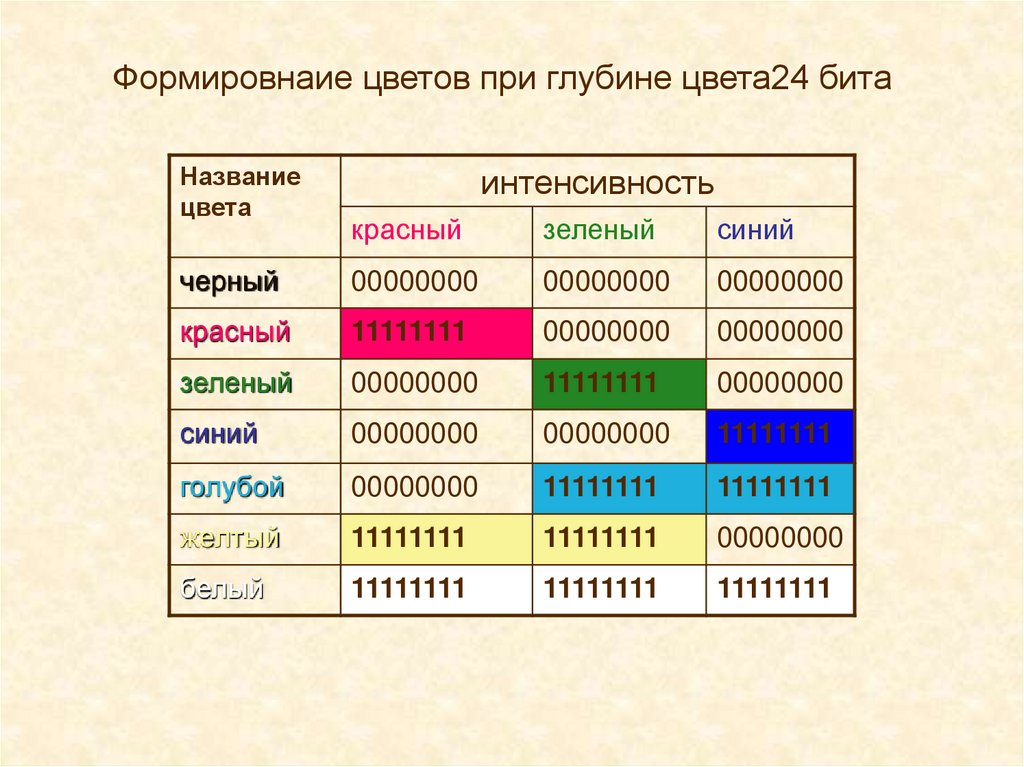 Формировнаие цветов при глубине цвета24 бита

| Название цвета | интенсивность | | |
|---|---|---|---|
| | красный | зеленый | синий |
| черный | 00000000 | 00000000 | 00000000 |
| красный | 11111111 | 00000000 | 00000000 |
| зеленый | 00000000 | 11111111 | 00000000 |
| синий | 00000000 | 00000000 | 11111111 |
| голубой | 00000000 | 11111111 | 11111111 |
| желтый | 11111111 | 11111111 | 00000000 |
| белый | 11111111 | 11111111 | 11111111 |